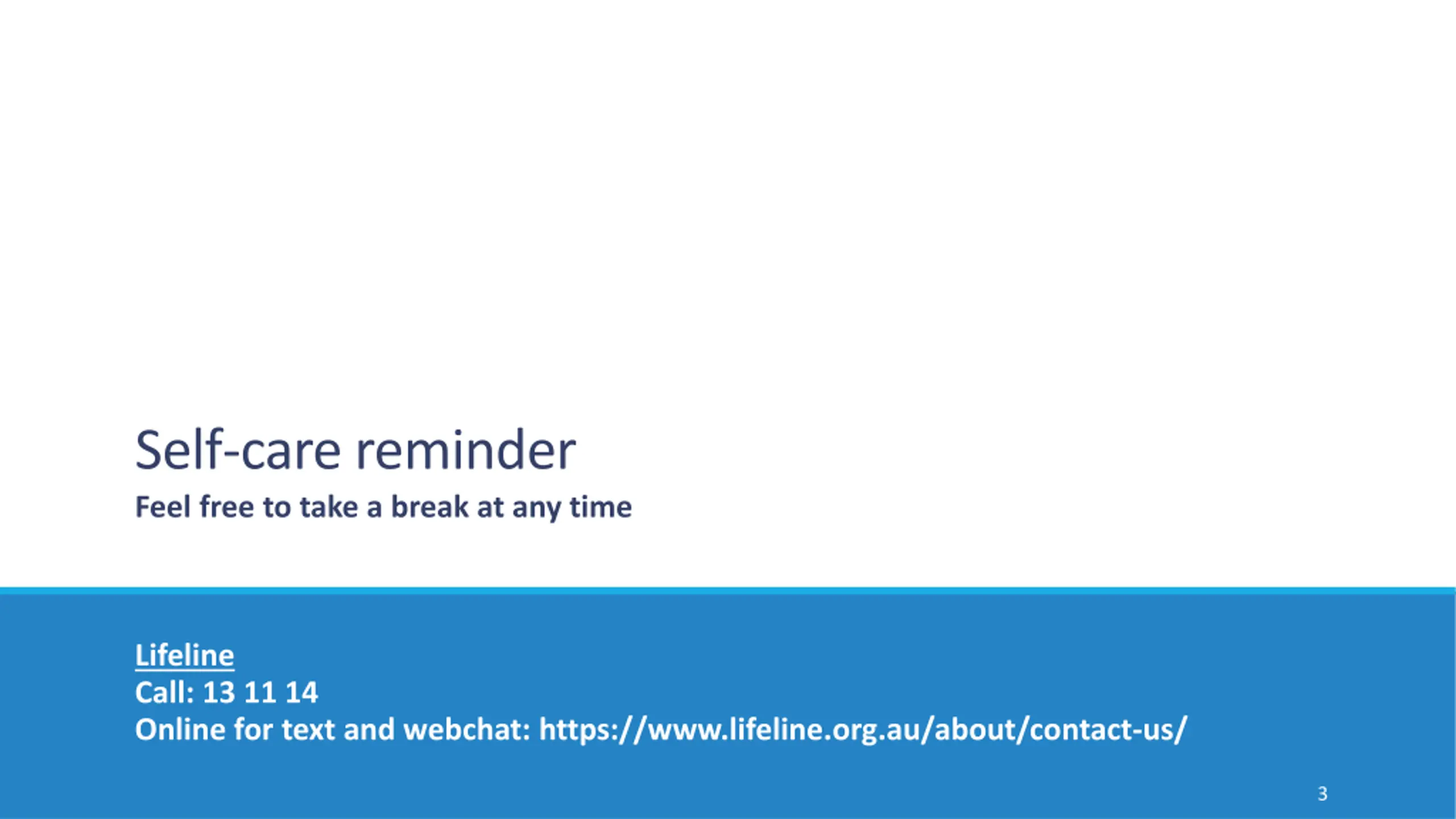 Self-care reminder

Feel free to take a break at any time

Lifeline
Call: 13 11 14
Online for text and webchat: https://www.lifeline.org.au/about/contact-us/

3